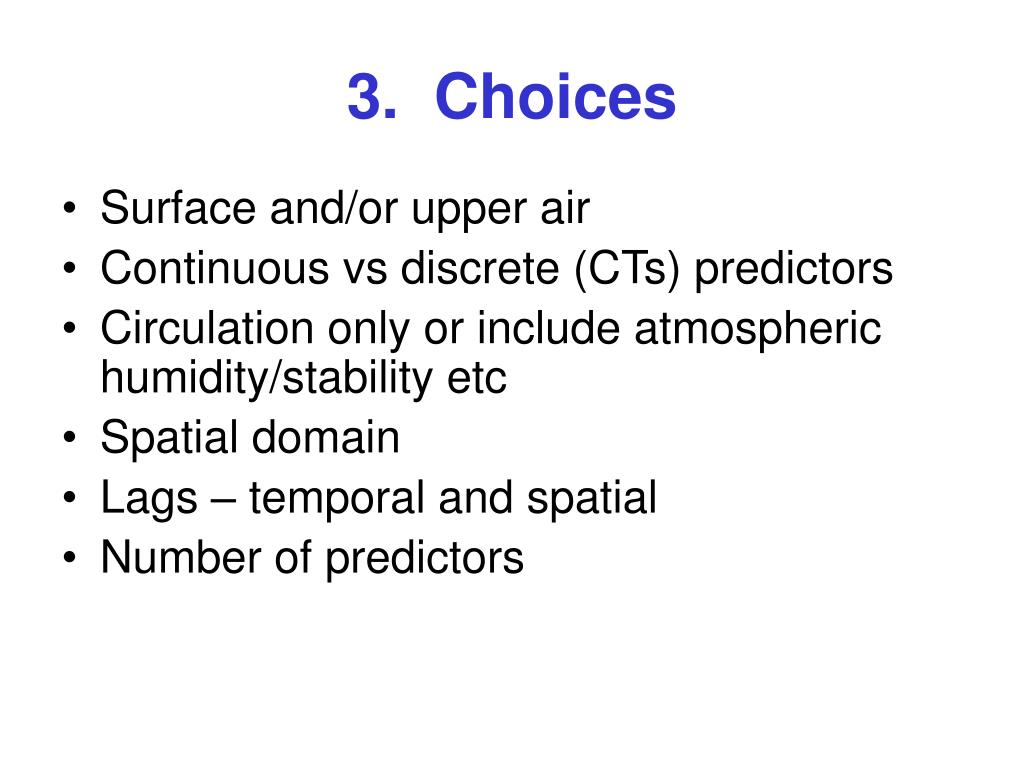 3. Choices

• Surface and/or upper air
• Continuous vs discrete (CTs) predictors
• Circulation only or include atmospheric humidity/stability etc
• Spatial domain
• Lags – temporal and spatial
• Number of predictors